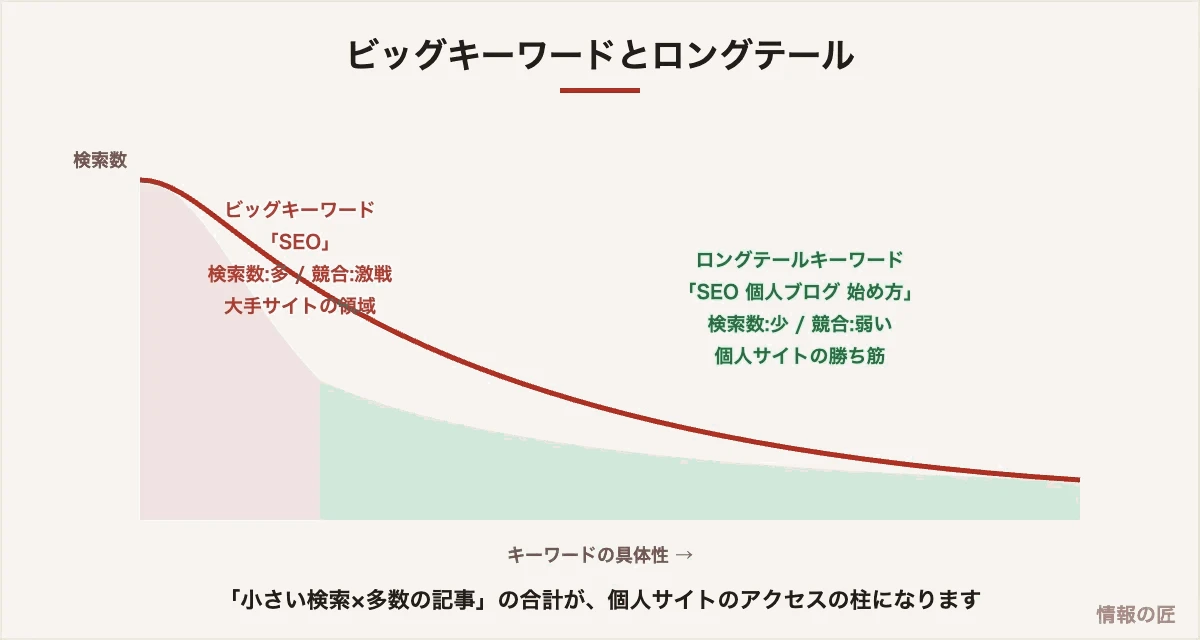 ビッグキーワードとロングテール

検索数

ビッグキーワード
「SEO」
検索数:多 / 競合:激戦
大手サイトの領域

ロングテールキーワード
「SEO 個人ブログ 始め方」
検索数:少 / 競合:弱い
個人サイトの勝ち筋

キーワードの具体性 →

「小さい検索×多数の記事」の合計が、個人サイトのアクセスの柱になります

情報の匠